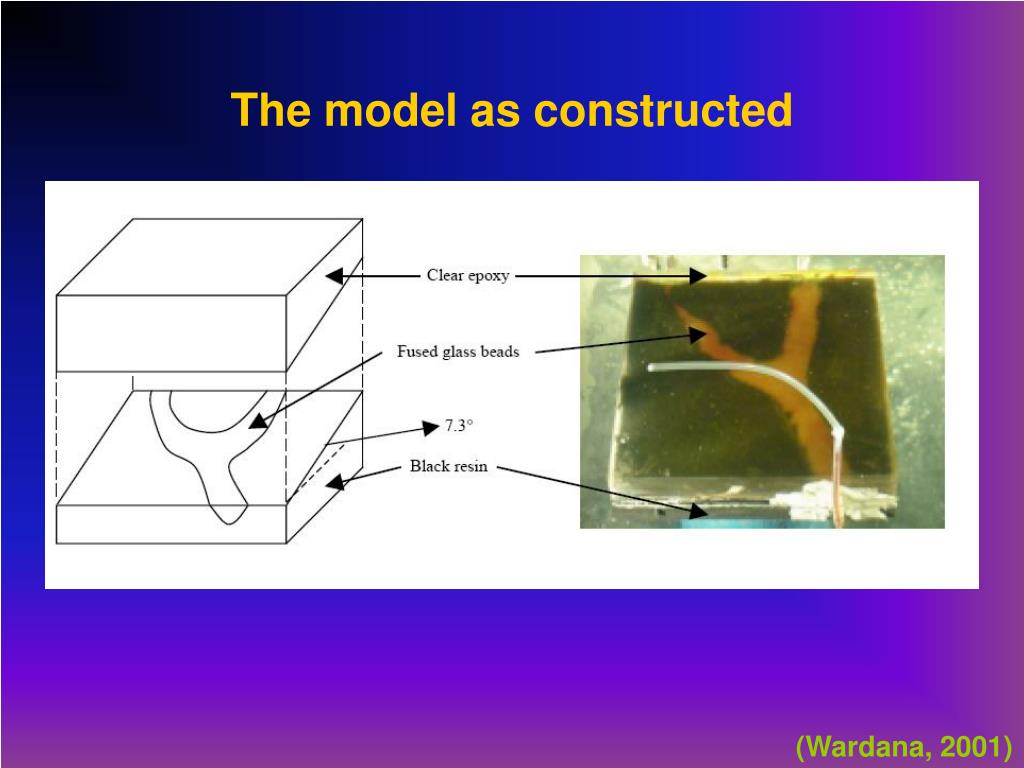 The model as constructed

Clear epoxy

Fused glass beads

7.3°

Black resin

(Wardana, 2001)